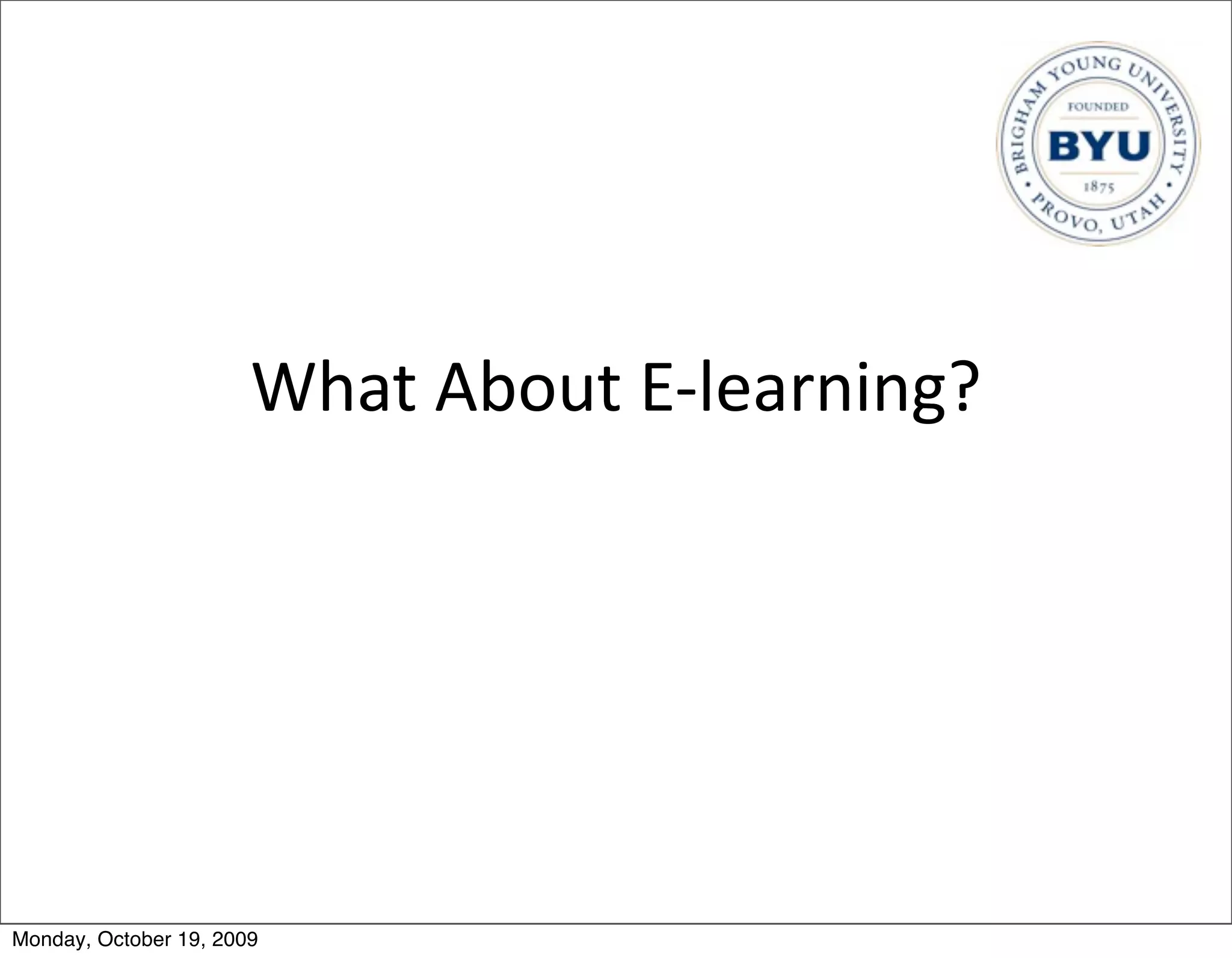 BRIGHAM YOUNG UNIVERSITY
FOUNDED
BYU
1875
PROVO, UTAH

What About E-learning?

Monday, October 19, 2009